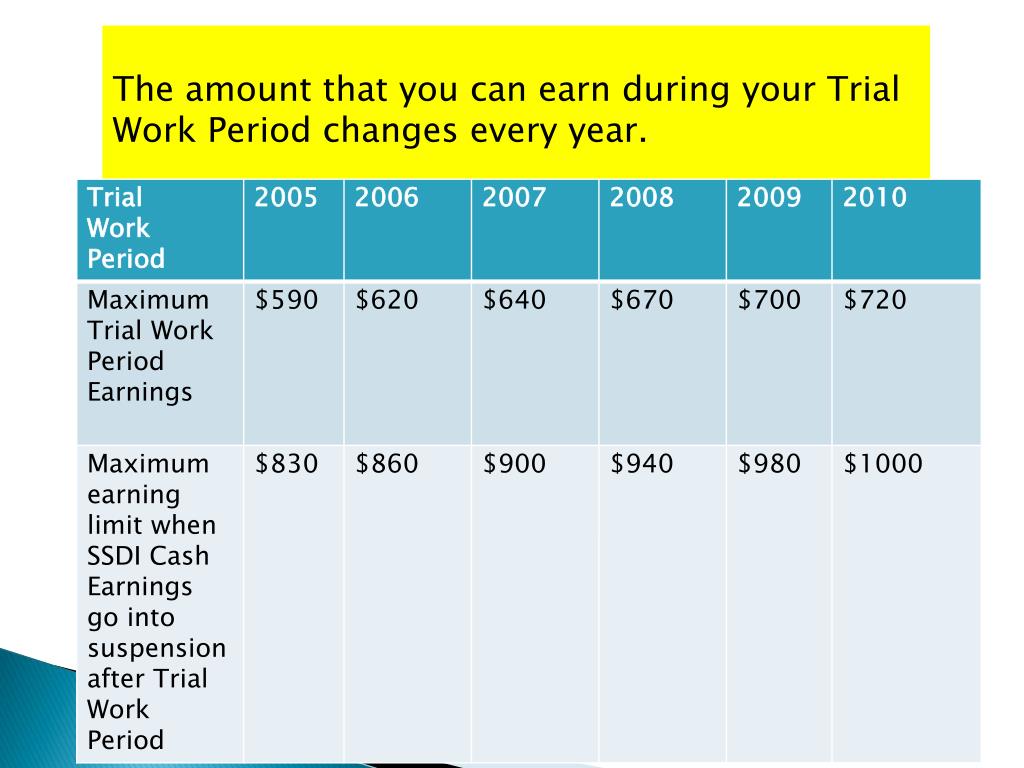 The amount that you can earn during your Trial Work Period changes every year.

| Trial Work Period | 2005 | 2006 | 2007 | 2008 | 2009 | 2010 |
|---|---|---|---|---|---|---|
| Maximum Trial Work Period Earnings | \$590 | \$620 | \$640 | \$670 | \$700 | \$720 |
| Maximum earning limit when SSDI Cash Earnings go into suspension after Trial Work Period | \$830 | \$860 | \$900 | \$940 | \$980 | \$1000 |